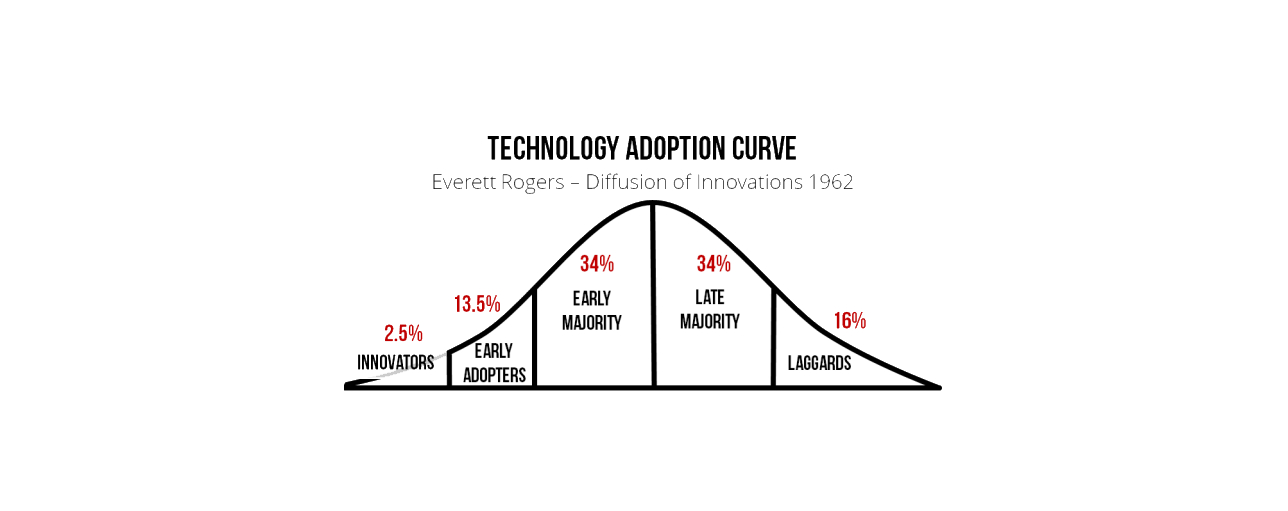 TECHNOLOGY ADOPTION CURVE
Everett Rogers – Diffusion of Innovations 1962

2.5%
INNOVATORS

13.5%
EARLY ADOPTERS

34%
EARLY MAJORITY

34%
LATE MAJORITY

16%
LAGGARDS